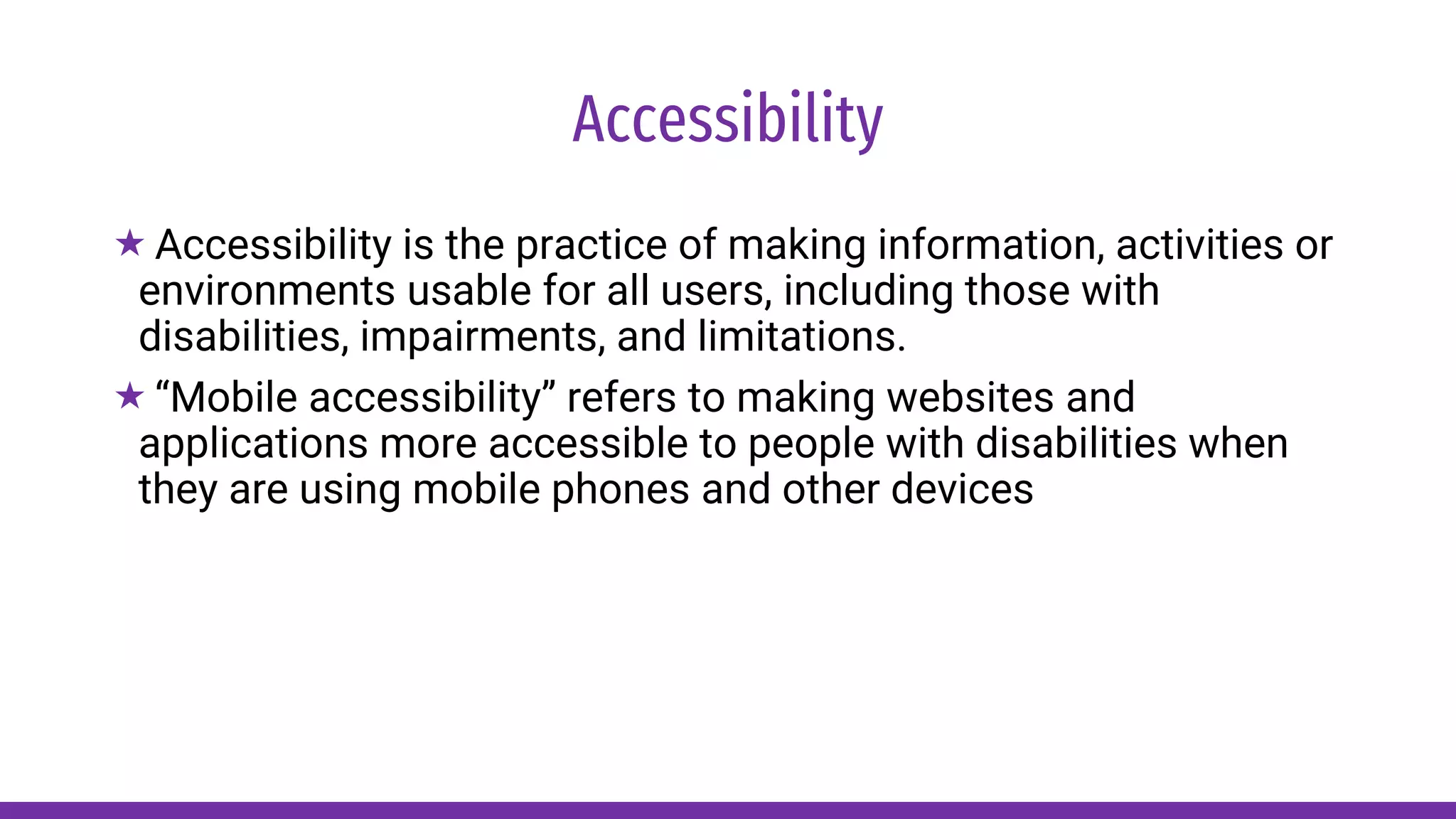 Accessibility

★ Accessibility is the practice of making information, activities or environments usable for all users, including those with disabilities, impairments, and limitations.

★ “Mobile accessibility” refers to making websites and applications more accessible to people with disabilities when they are using mobile phones and other devices